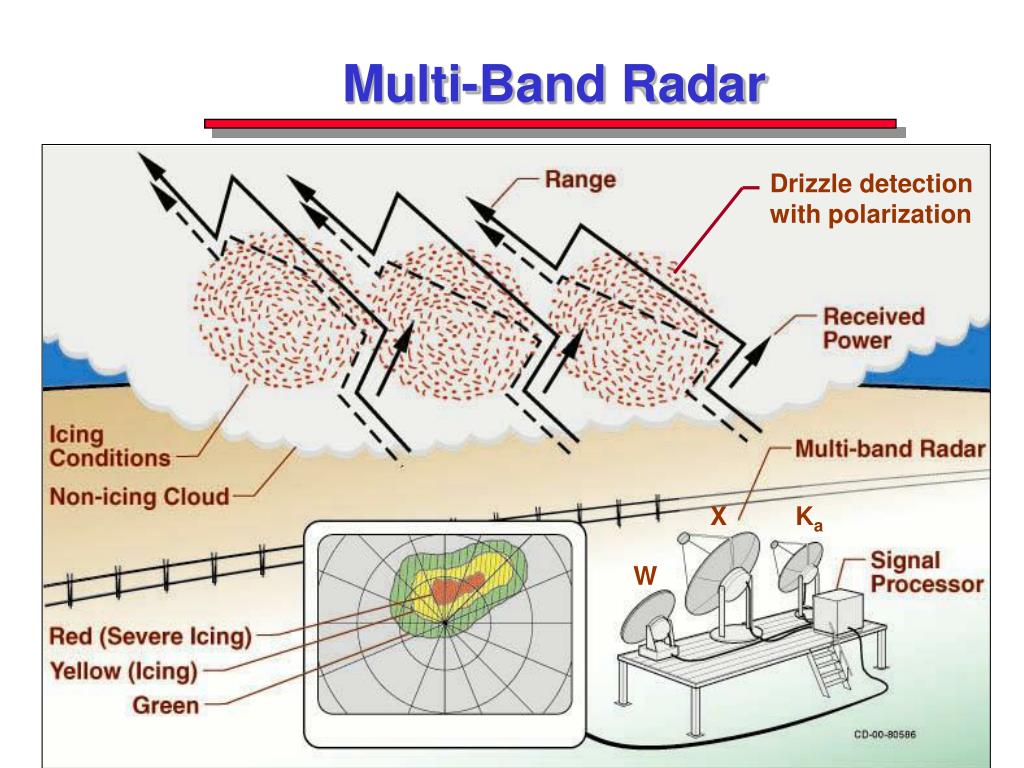 Multi-Band Radar

Range

Drizzle detection with polarization

Received Power

Icing Conditions

Non-icing Cloud

Multi-band Radar

X

$K_a$

W

Signal Processor

Red (Severe Icing)

Yellow (Icing)

Green

CD-00-80586